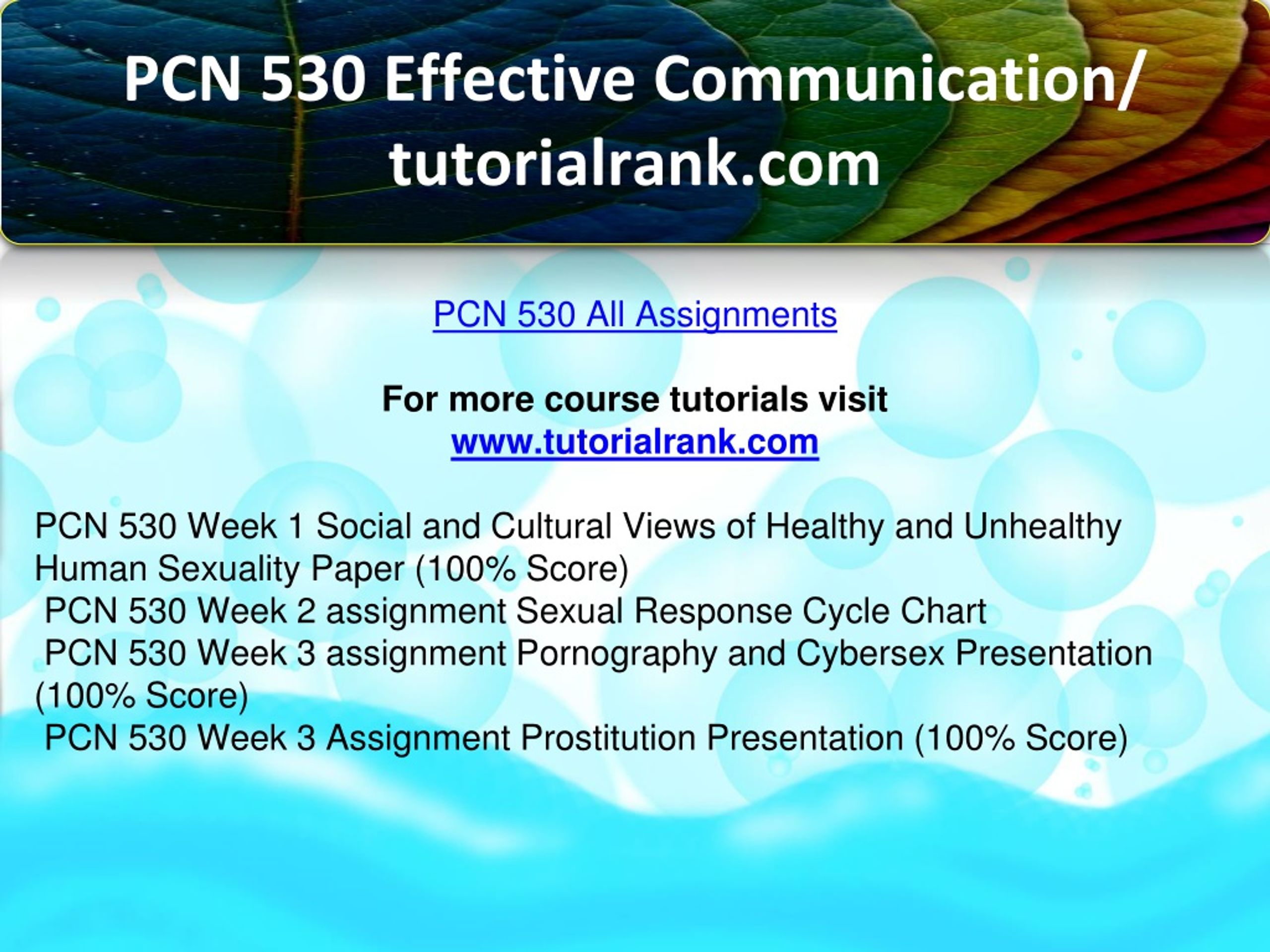 PCN 530 Effective Communication/ tutorialrank.com

PCN 530 All Assignments

For more course tutorials visit
www.tutorialrank.com

PCN 530 Week 1 Social and Cultural Views of Healthy and Unhealthy Human Sexuality Paper (100% Score)
PCN 530 Week 2 assignment Sexual Response Cycle Chart
PCN 530 Week 3 assignment Pornography and Cybersex Presentation (100% Score)
PCN 530 Week 3 Assignment Prostitution Presentation (100% Score)